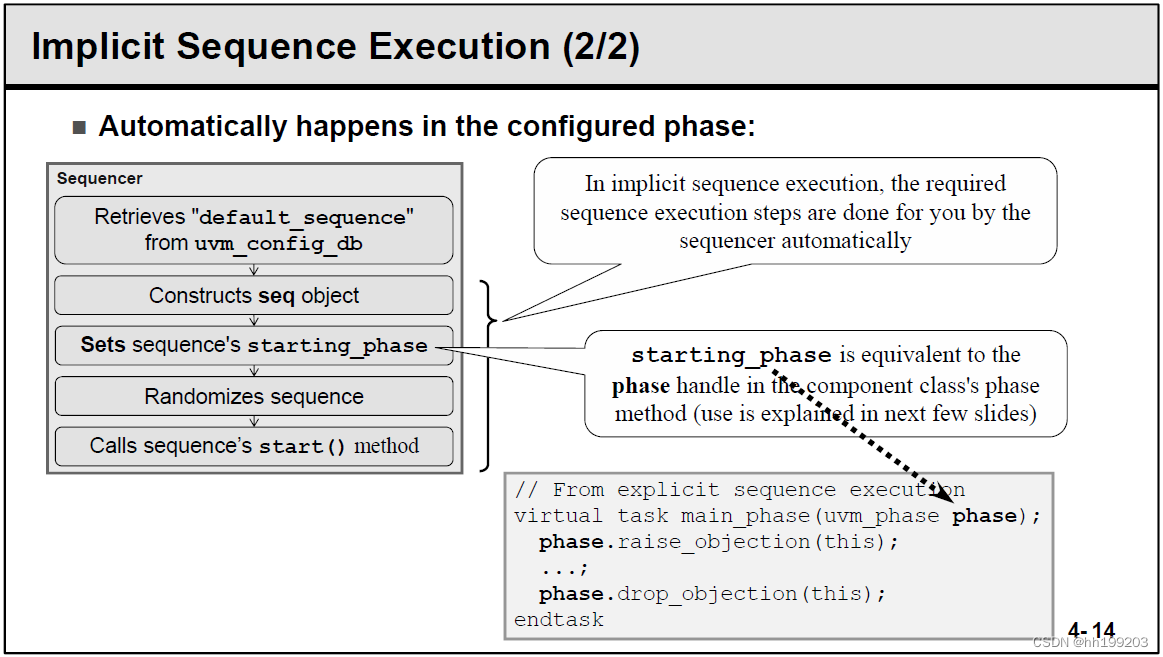 Implicit Sequence Execution (2/2)

■ Automatically happens in the configured phase:

Sequencer

Retrieves "default_sequence" from uvm_config_db

Constructs seq object

Sets sequence's starting_phase

Randomizes sequence

Calls sequence's start() method

In implicit sequence execution, the required sequence execution steps are done for you by the sequencer automatically

starting_phase is equivalent to the phase handle in the component class's phase method (use is explained in next few slides)

// From explicit sequence execution
virtual task main_phase(uvm_phase phase);
  phase.raise_objection(this);
  ...;
  phase.drop_objection(this);
endtask

4-14

CSDN @hh199203